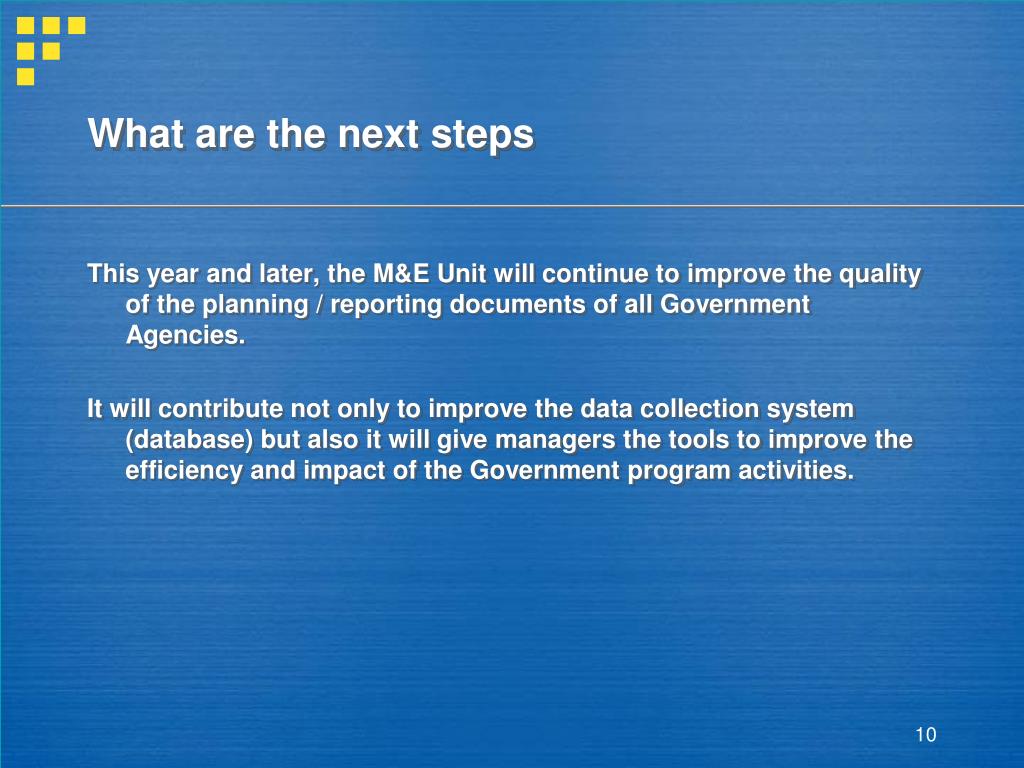 What are the next steps

This year and later, the M&E Unit will continue to improve the quality of the planning / reporting documents of all Government Agencies.

It will contribute not only to improve the data collection system (database) but also it will give managers the tools to improve the efficiency and impact of the Government program activities.

10